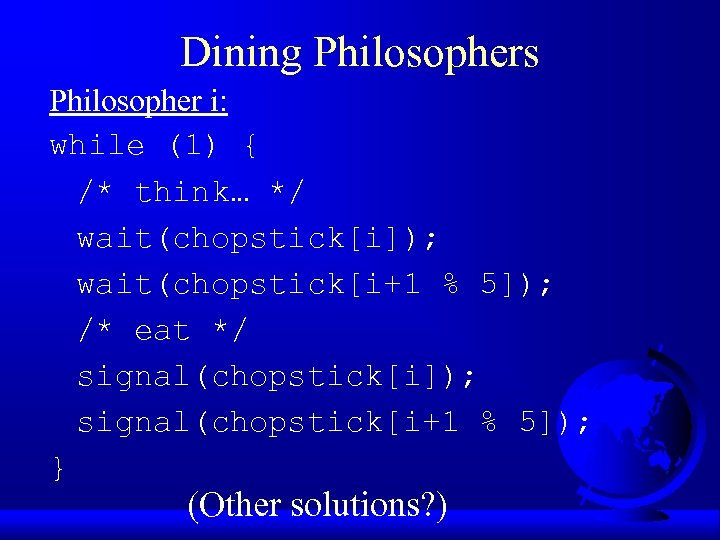 Dining Philosophers

Philosopher i:

while (1) {
/* think… */
wait(chopstick[i]);
wait(chopstick[i+1 % 5]);
/* eat */
signal(chopstick[i]);
signal(chopstick[i+1 % 5]);
}

(Other solutions?)